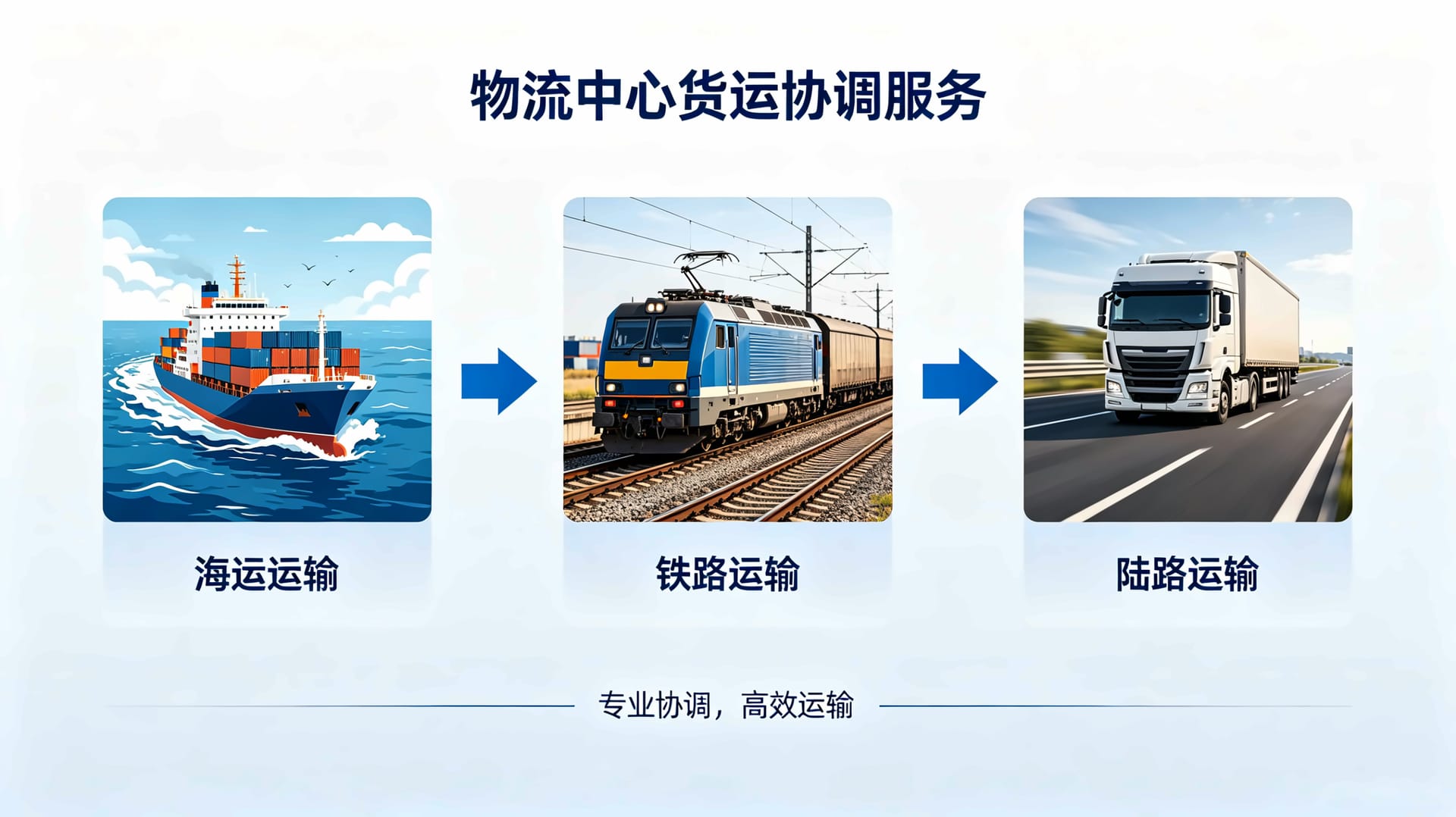 物流中心货运协调服务

海运运输

铁路运输

陆路运输

专业协调，高效运输